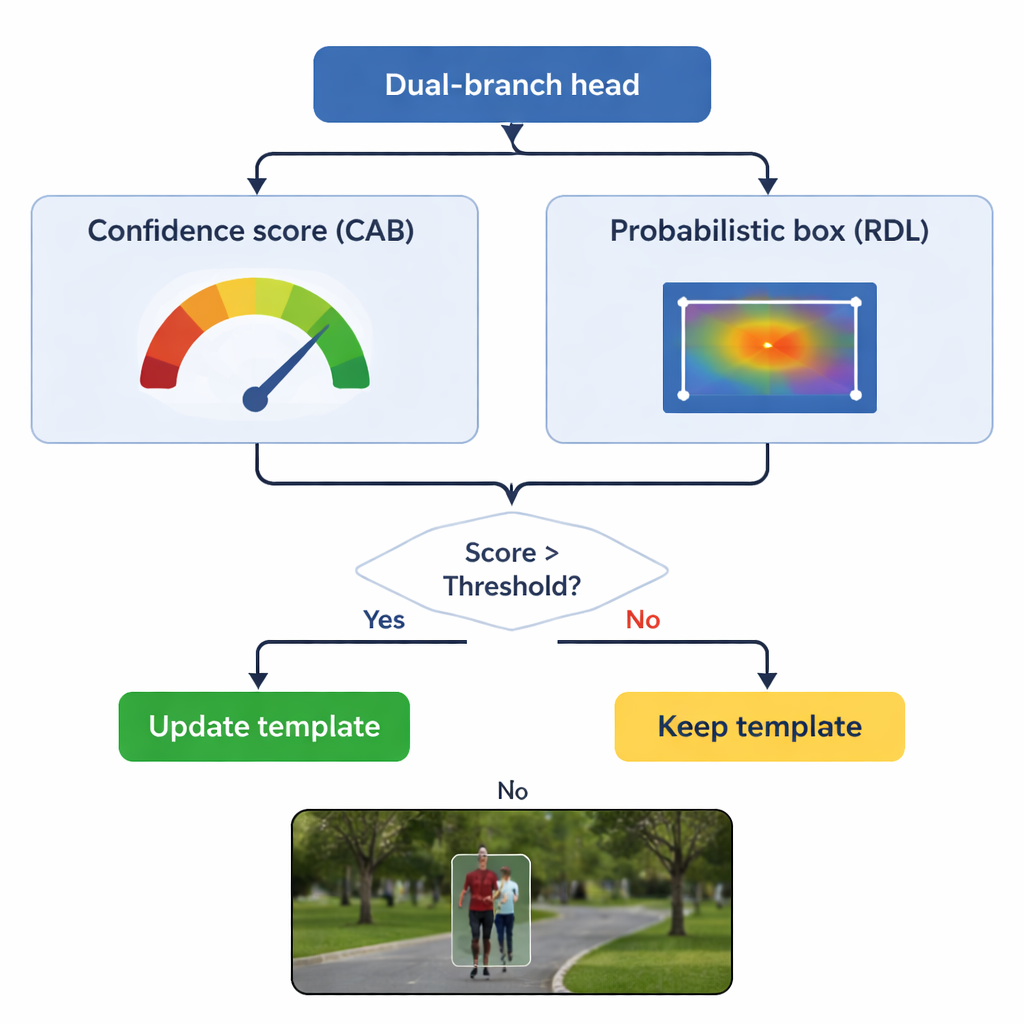 Dual-branch head

Confidence score (CAB)

Probabilistic box (RDL)

Score > Threshold?

Yes

No

Update template

Keep template

No